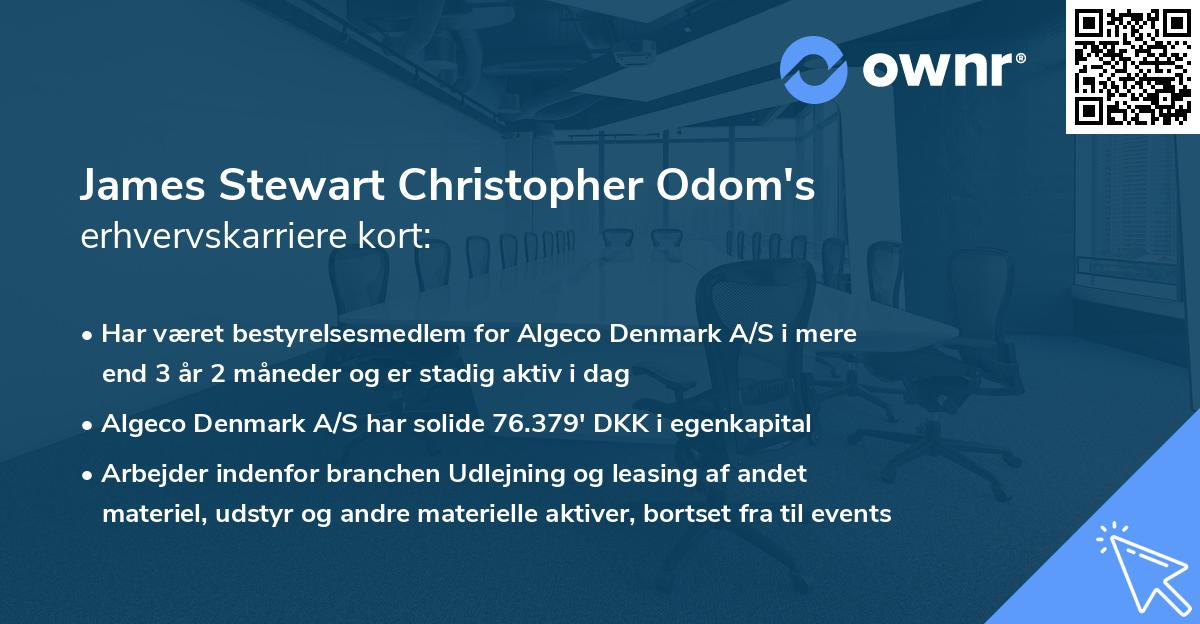 ownr®

James Stewart Christopher Odom's erhvervskarriere kort:

• Har været bestyrelsesmedlem for Algeco Denmark A/S i mere end 3 år 2 måneder og er stadig aktiv i dag

• Algeco Denmark A/S har solide 76.379' DKK i egenkapital

• Arbejder indenfor branchen Udlejning og leasing af andet materiel, udstyr og andre materielle aktiver, bortset fra til events